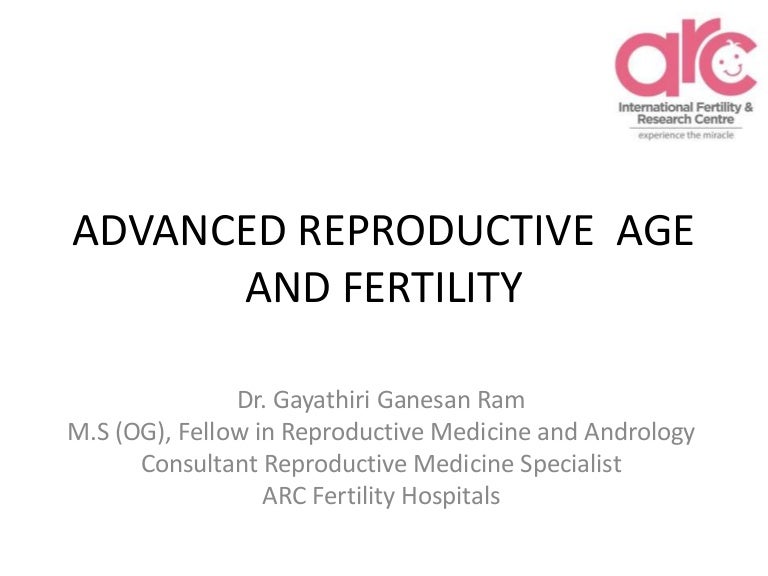 arc
International Fertility & Research Centre
experience the miracle

ADVANCED REPRODUCTIVE AGE AND FERTILITY

Dr. Gayathiri Ganesan Ram
M.S (OG), Fellow in Reproductive Medicine and Andrology
Consultant Reproductive Medicine Specialist
ARC Fertility Hospitals